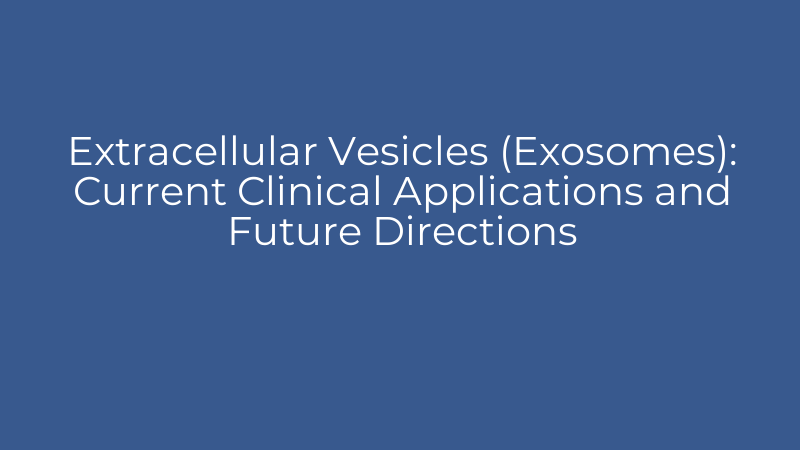 Extracellular Vesicles (Exosomes): Current Clinical Applications and Future Directions